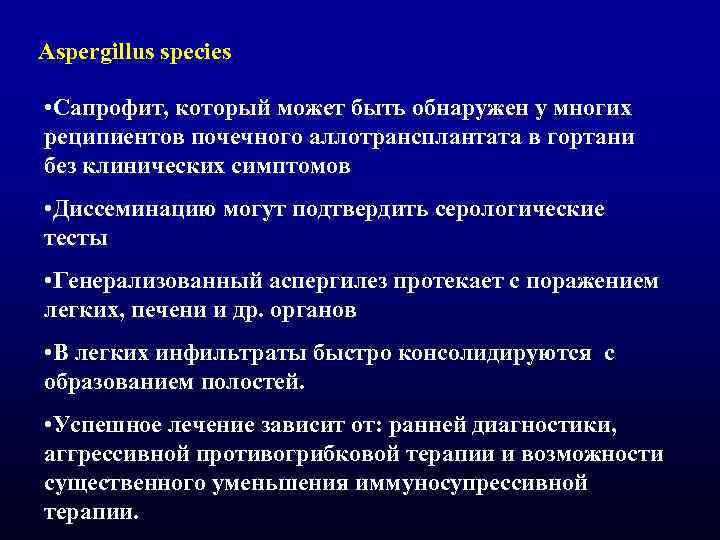 Aspergillus species

•Сапрофит, который может быть обнаружен у многих реципиентов почечного аллотрансплантата в гортани без клинических симптомов

•Диссеминацию могут подтвердить серологические тесты

•Генерализованный аспергилез протекает с поражением легких, печени и др. органов

•В легких инфильтраты быстро консолидируются с образованием полостей.

•Успешное лечение зависит от: ранней диагностики, аггрессивной противогрибковой терапии и возможности существенного уменьшения иммуносупрессивной терапии.